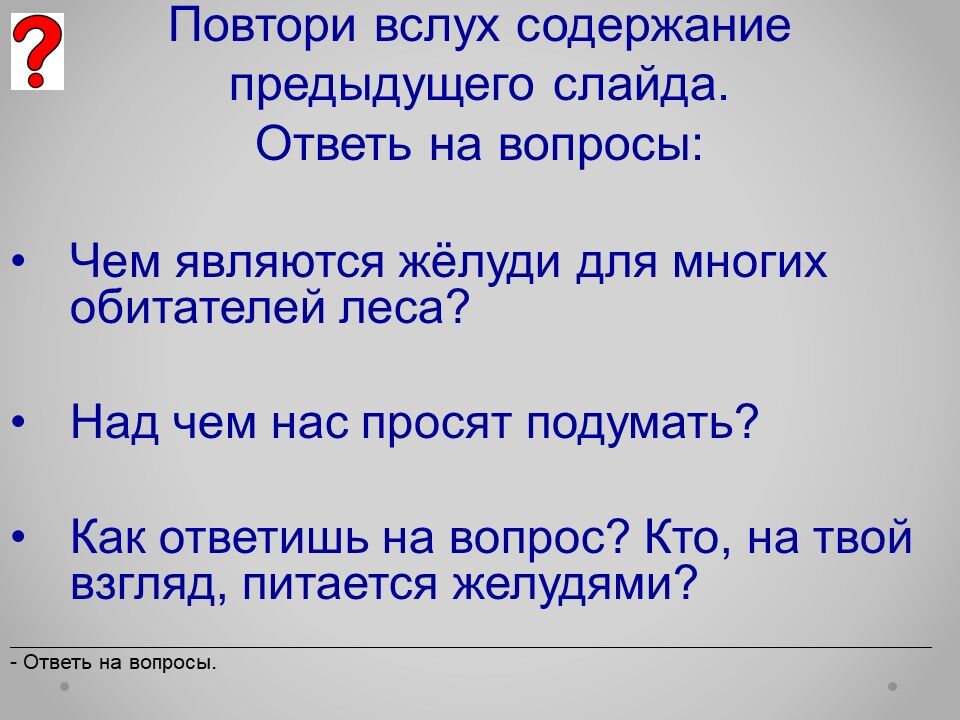 ?

Повтори вслух содержание предыдущего слайда.
Ответь на вопросы:

• Чем являются жёлуди для многих обитателей леса?

• Над чем нас просят подумать?

• Как ответишь на вопрос? Кто, на твой взгляд, питается желудями?

- Ответь на вопросы.